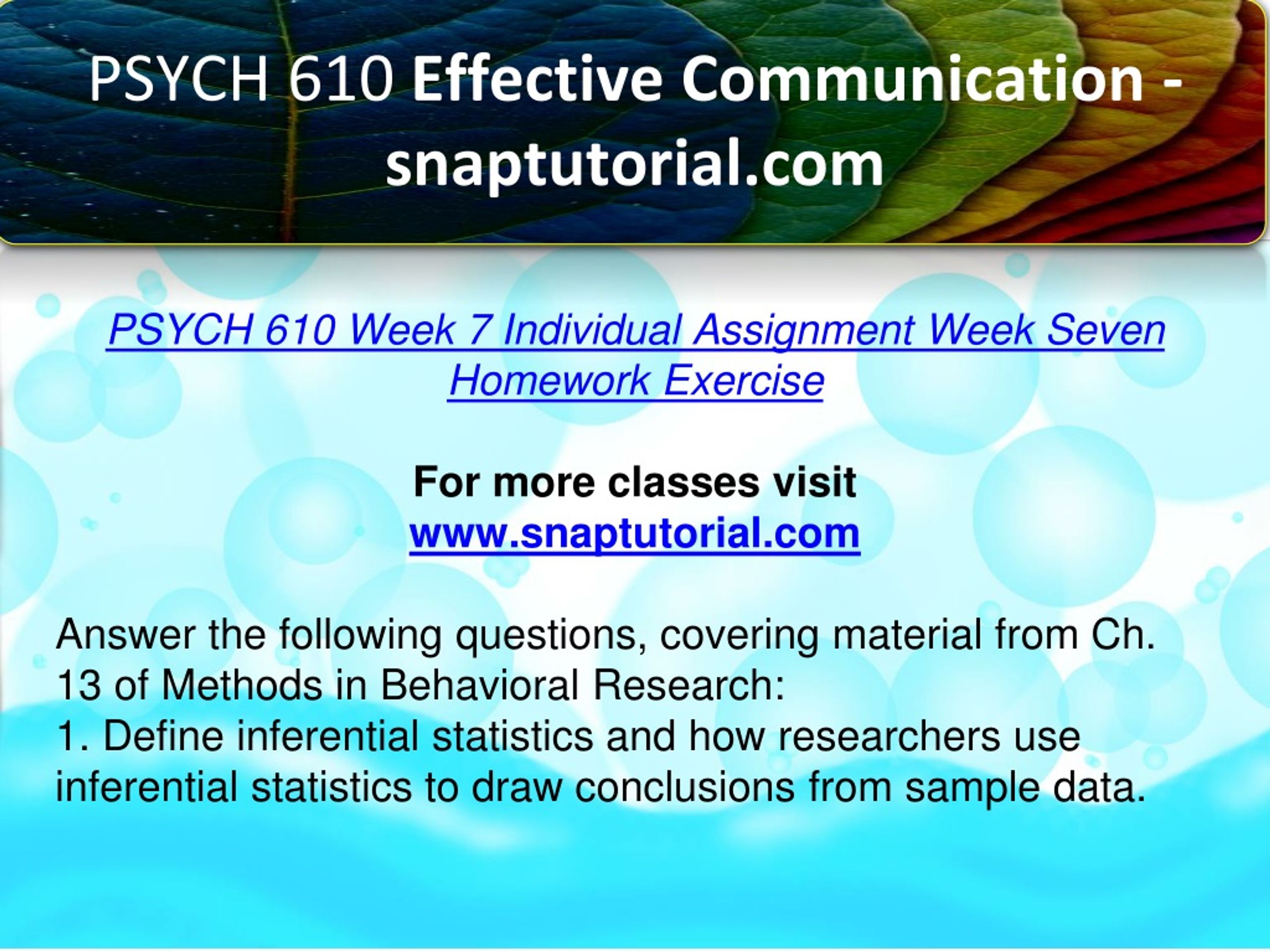 PSYCH 610 Effective Communication - snaptutorial.com

PSYCH 610 Week 7 Individual Assignment Week Seven Homework Exercise

For more classes visit
www.snaptutorial.com

Answer the following questions, covering material from Ch. 13 of Methods in Behavioral Research:
1. Define inferential statistics and how researchers use inferential statistics to draw conclusions from sample data.